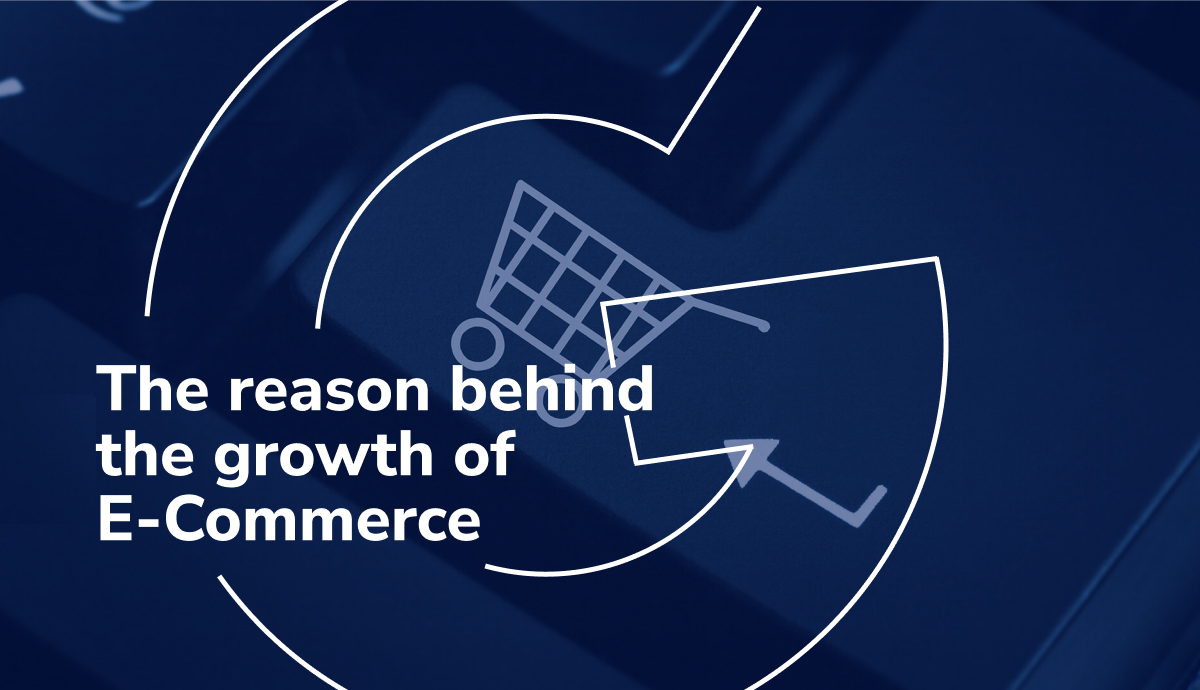 The reason behind the growth of E-Commerce